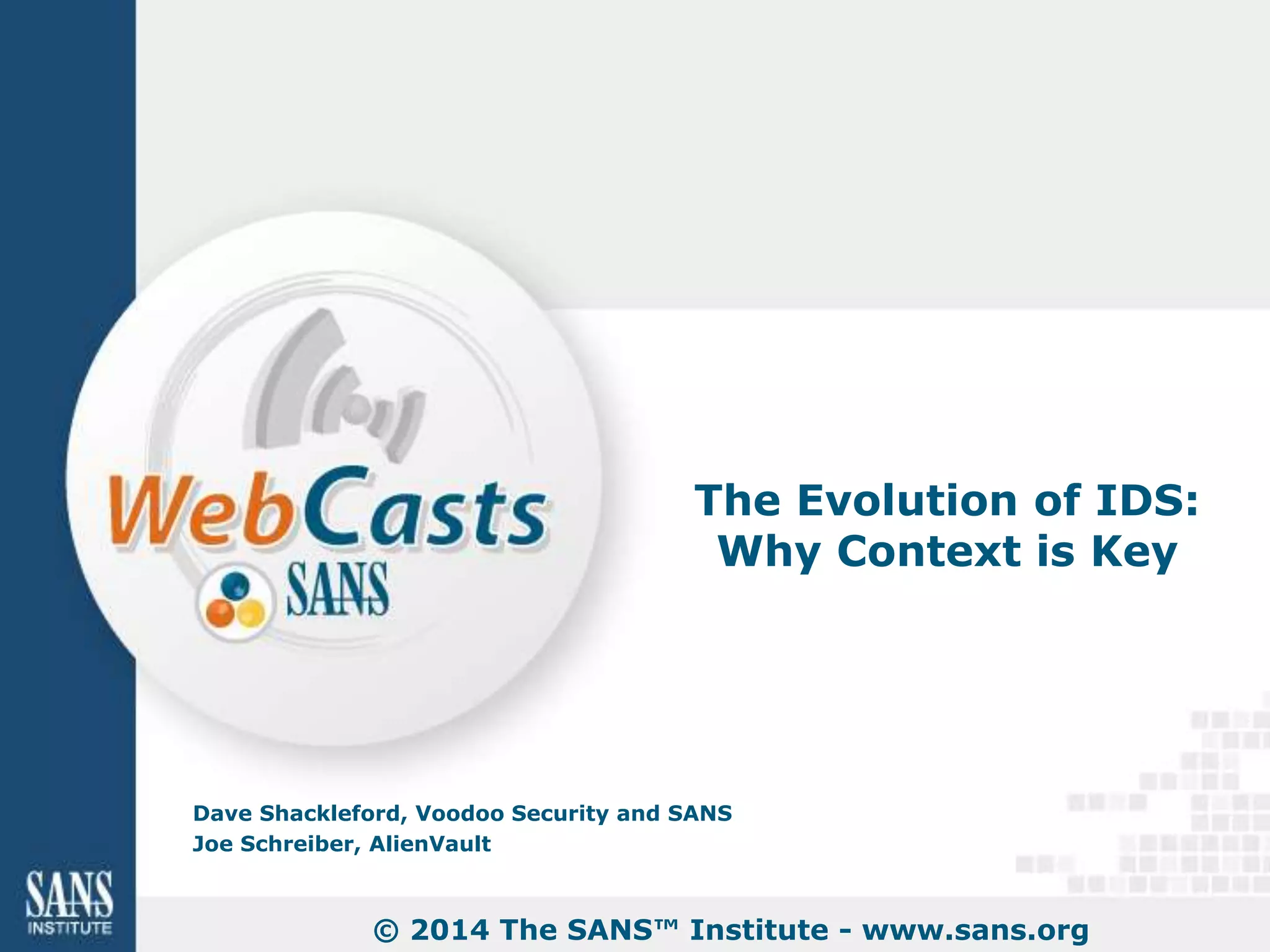 WebCasts
SANS

The Evolution of IDS: Why Context is Key

Dave Shackleford, Voodoo Security and SANS
Joe Schreiber, AlienVault

SANS INSTITUTE

© 2014 The SANS™ Institute - www.sans.org